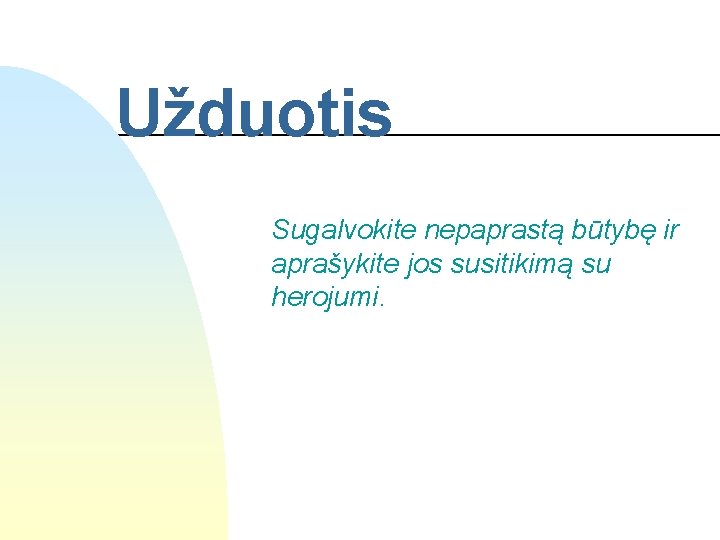 Užduotis

Sugalvokite nepaprastą būtybę ir aprašykite jos susitikimą su herojumi.